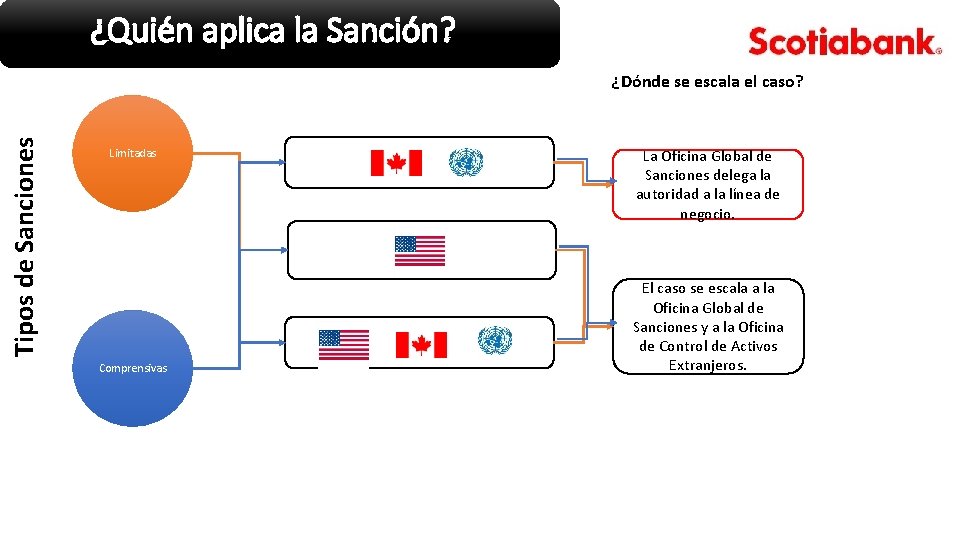 ¿Quién aplica la Sanción?

Scotiabank®

¿Dónde se escala el caso?

Tipos de Sanciones

Limitadas

Comprensivas

La Oficina Global de Sanciones delega la autoridad a la línea de negocio.

El caso se escala a la Oficina Global de Sanciones y a la Oficina de Control de Activos Extranjeros.